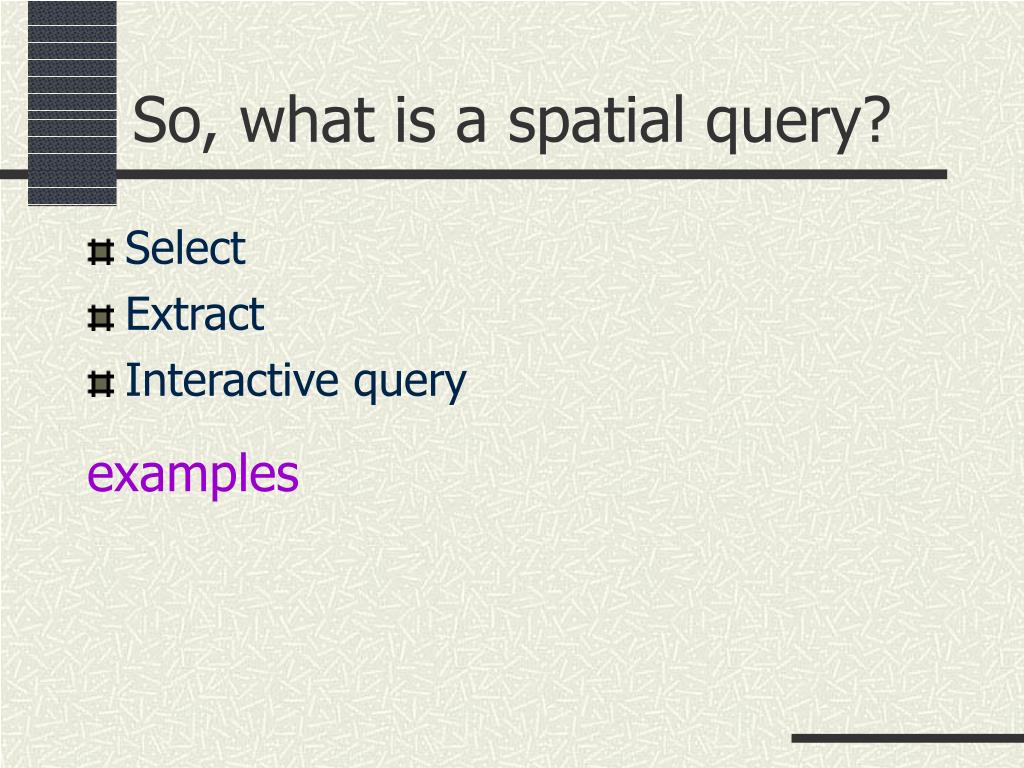 So, what is a spatial query?

Select
Extract
Interactive query

examples